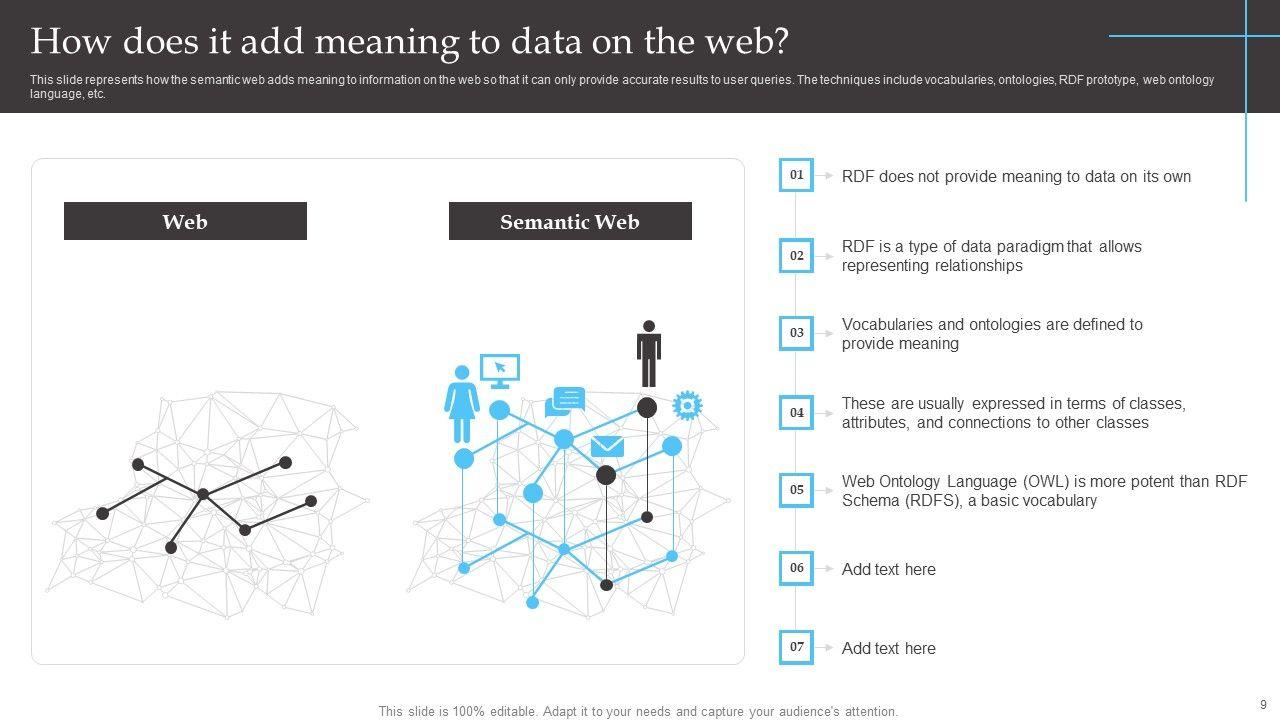 How does it add meaning to data on the web?

This slide represents how the semantic web adds meaning to information on the web so that it can only provide accurate results to user queries. The techniques include vocabularies, ontologies, RDF prototype, web ontology language, etc.

Web

Semantic Web

01 RDF does not provide meaning to data on its own

02 RDF is a type of data paradigm that allows representing relationships

03 Vocabularies and ontologies are defined to provide meaning

04 These are usually expressed in terms of classes, attributes, and connections to other classes

05 Web Ontology Language (OWL) is more potent than RDF Schema (RDFS), a basic vocabulary

06 Add text here

07 Add text here

This slide is 100% editable. Adapt it to your needs and capture your audience's attention.

9